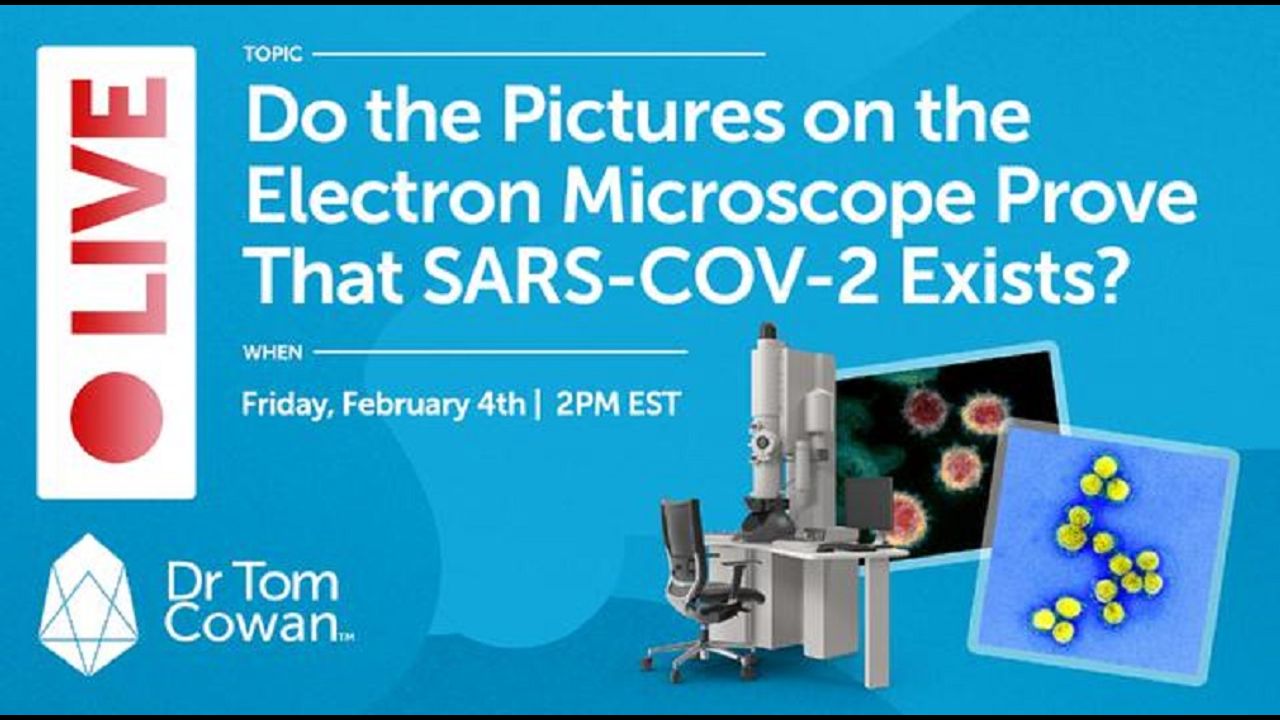 LIVE

TOPIC

Do the Pictures on the Electron Microscope Prove That SARS-COV-2 Exists?

WHEN

Friday, February 4th | 2PM EST

Dr Tom Cowan™